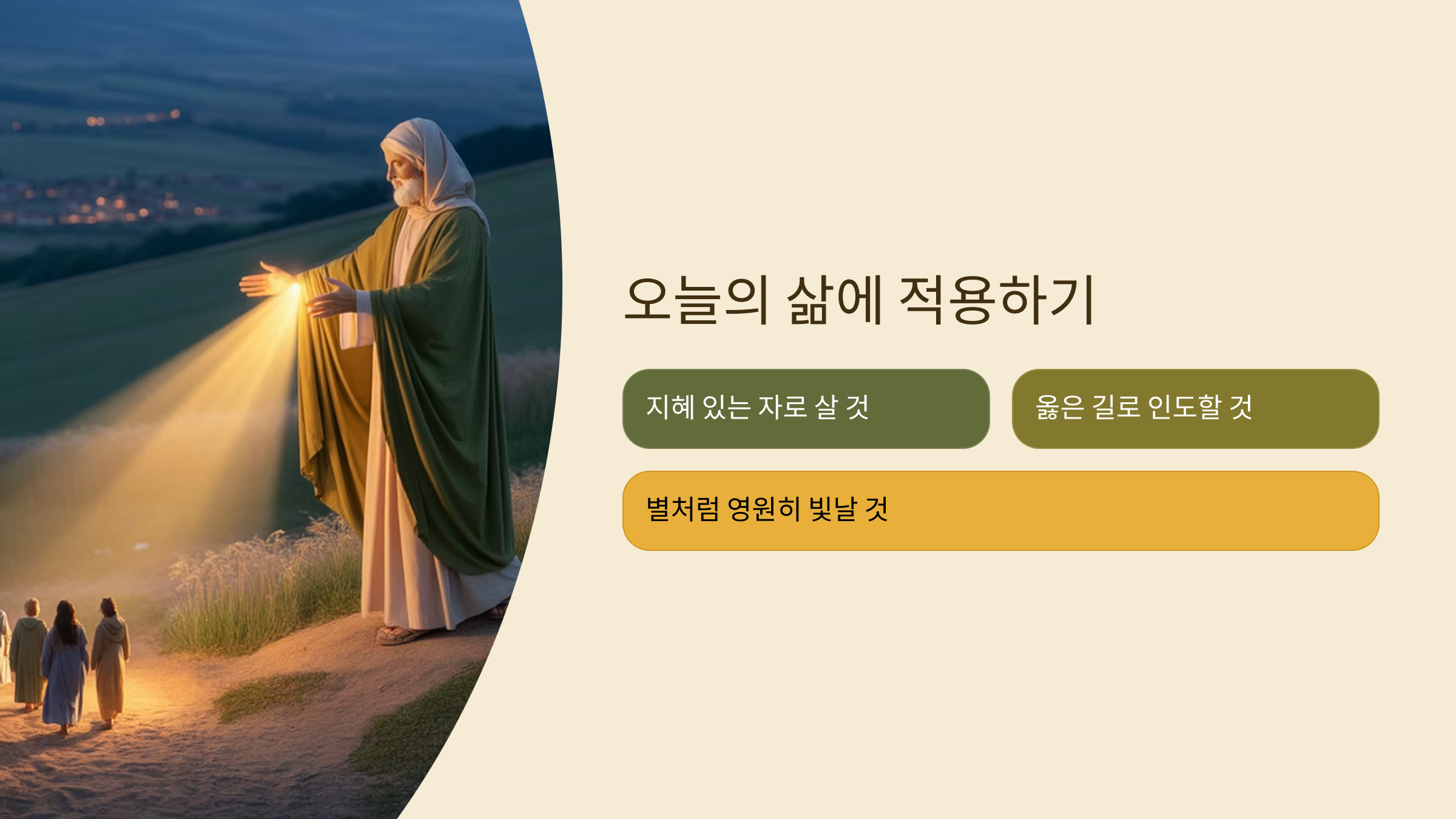 오늘의 삶에 적용하기

지혜 있는 자로 살 것

옳은 길로 인도할 것

별처럼 영원히 빛날 것